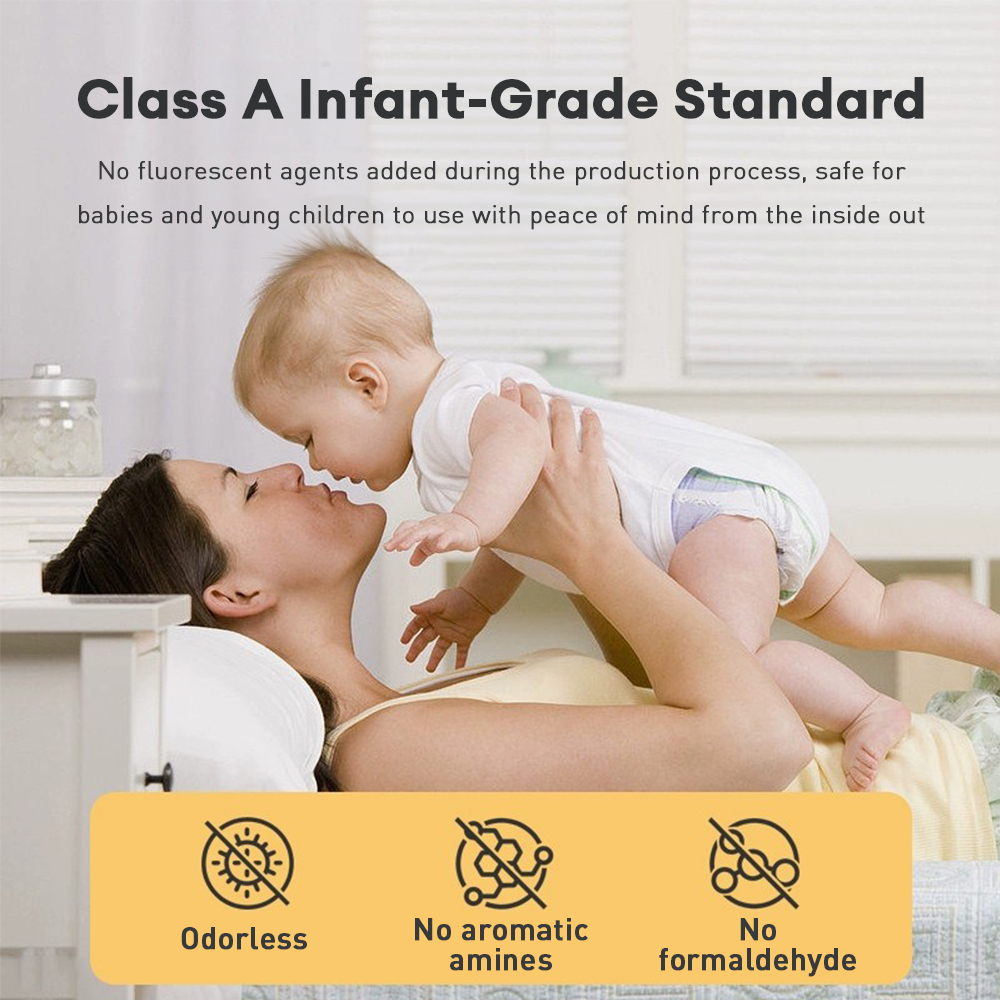 Class A Infant-Grade Standard

No fluorescent agents added during the production process, safe for babies and young children to use with peace of mind from the inside out

Odorless

No aromatic amines

No formaldehyde